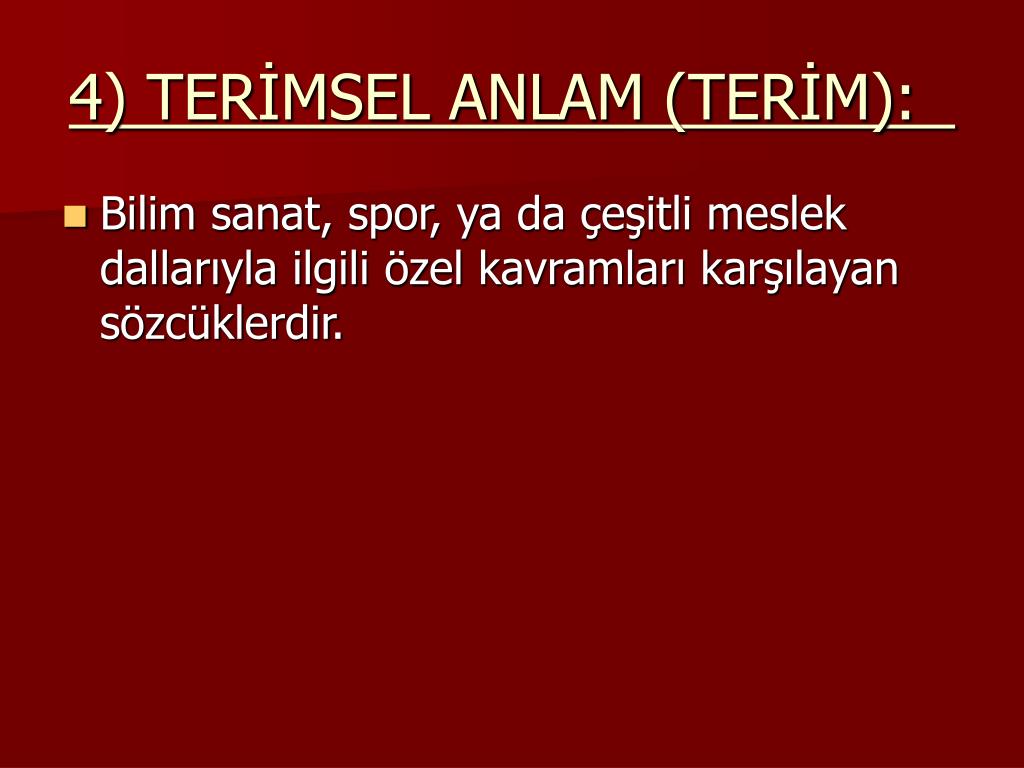 4) TERİMSEL ANLAM (TERİM):

Bilim sanat, spor, ya da çeşitli meslek dallarıyla ilgili özel kavramları karşılayan sözcüklerdir.